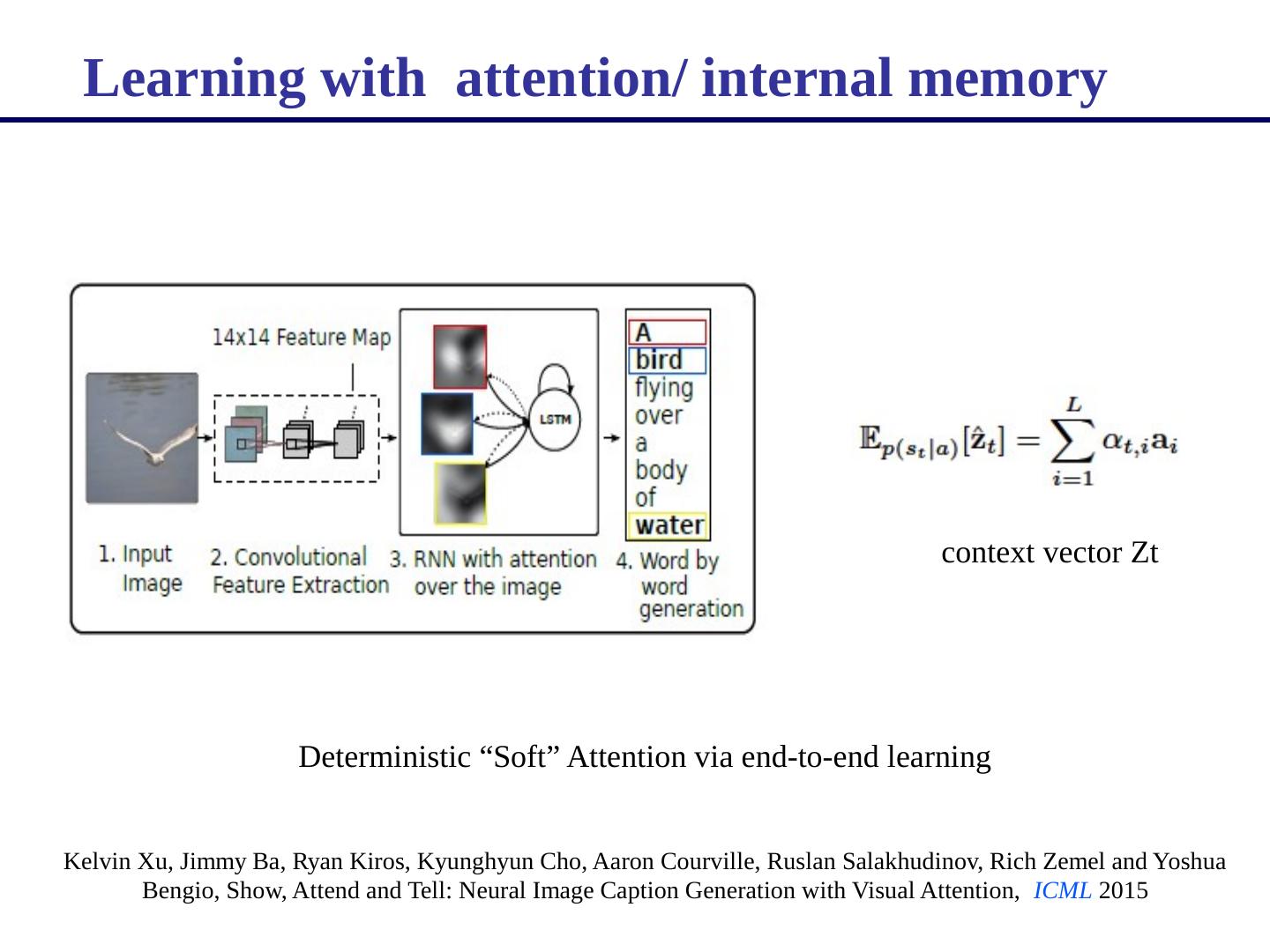 Learning with attention/ internal memory

14x14 Feature Map

LSTM

A
bird
flying
over
a
body
of
water

1. Input Image
2. Convolutional Feature Extraction
3. RNN with attention over the image
4. Word by word generation

$\mathbb{E}_{p(s_t|a)}[\hat{\mathbf{z}}_t] = \sum_{i=1}^{L} \alpha_{t,i}\mathbf{a}_i$

context vector Zt

Deterministic “Soft” Attention via end-to-end learning

Kelvin Xu, Jimmy Ba, Ryan Kiros, Kyunghyun Cho, Aaron Courville, Ruslan Salakhudinov, Rich Zemel and Yoshua Bengio, Show, Attend and Tell: Neural Image Caption Generation with Visual Attention, ICML 2015